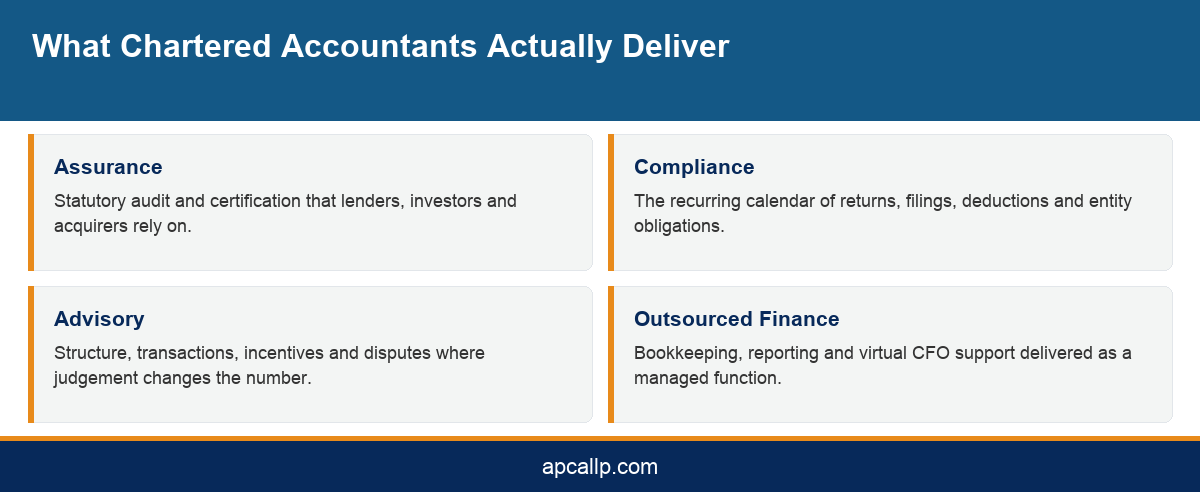 What Chartered Accountants Actually Deliver

Assurance

Statutory audit and certification that lenders, investors and acquirers rely on.

Compliance

The recurring calendar of returns, filings, deductions and entity obligations.

Advisory

Structure, transactions, incentives and disputes where judgement changes the number.

Outsourced Finance

Bookkeeping, reporting and virtual CFO support delivered as a managed function.

apcallp.com